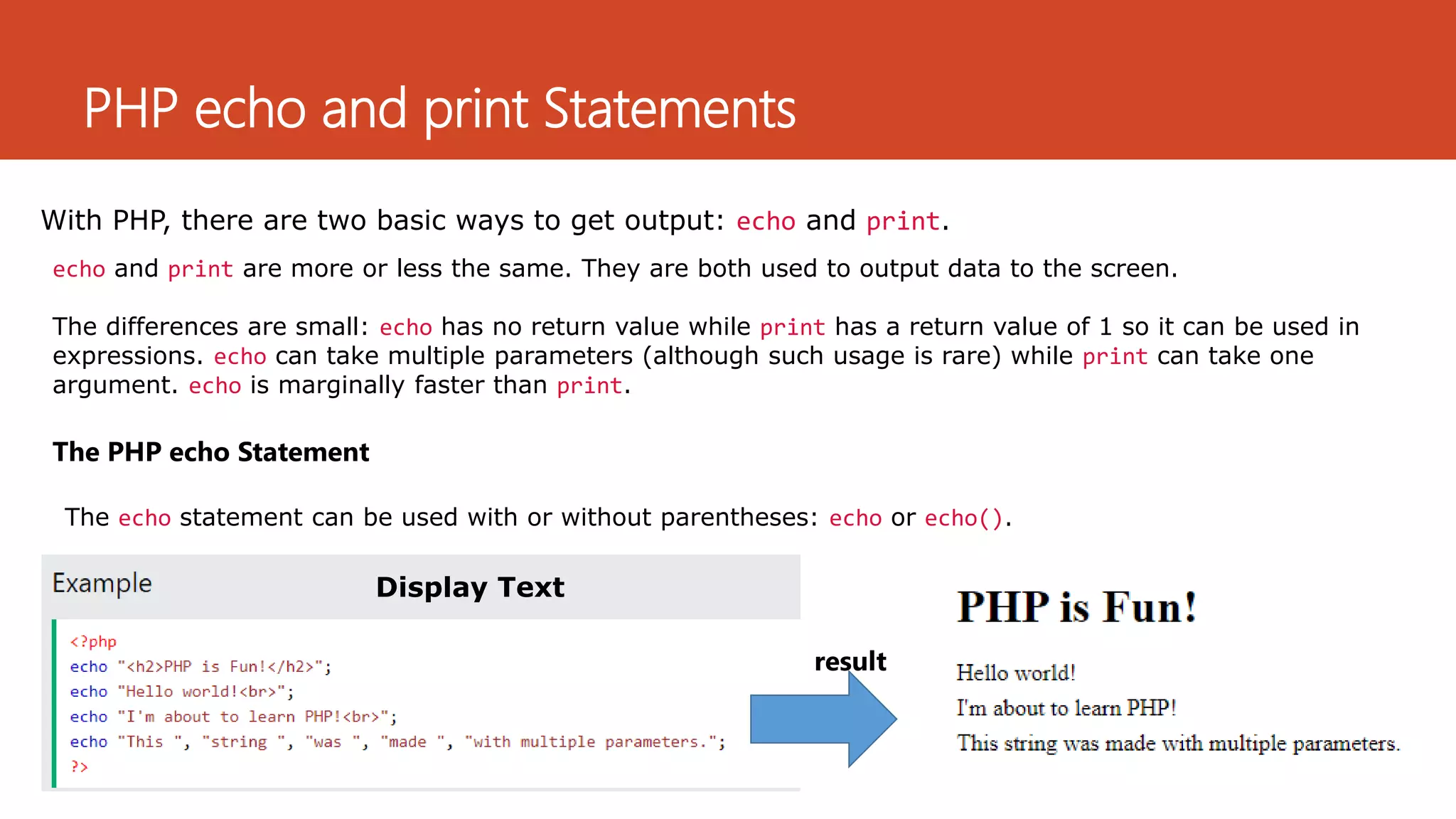 PHP echo and print Statements

With PHP, there are two basic ways to get output: echo and print.

echo and print are more or less the same. They are both used to output data to the screen.

The differences are small: echo has no return value while print has a return value of 1 so it can be used in expressions. echo can take multiple parameters (although such usage is rare) while print can take one argument. echo is marginally faster than print.

The PHP echo Statement

The echo statement can be used with or without parentheses: echo or echo().

Example

Display Text

<?php
echo "<h2>PHP is Fun!</h2>";
echo "Hello world!<br>";
echo "I'm about to learn PHP!<br>";
echo "This ", "string ", "was ", "made ", "with multiple parameters.";
?>

result

PHP is Fun!

Hello world!
I'm about to learn PHP!
This string was made with multiple parameters.